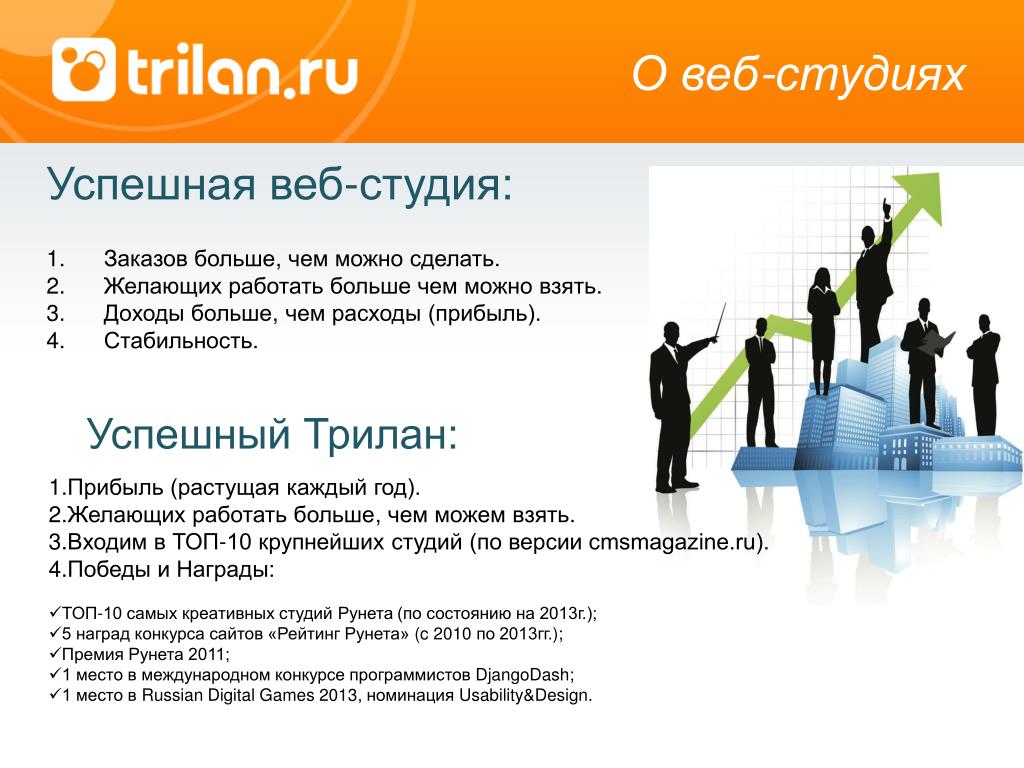 trilan.ru

О веб-студиях

Успешная веб-студия:

1. Заказов больше, чем можно сделать.
2. Желающих работать больше чем можно взять.
3. Доходы больше, чем расходы (прибыль).
4. Стабильность.

Успешный Трилан:

1.Прибыль (растущая каждый год).
2.Желающих работать больше, чем можем взять.
3.Входим в ТОП-10 крупнейших студий (по версии cmsmagazine.ru).
4.Победы и Награды:

✓ТОП-10 самых креативных студий Рунета (по состоянию на 2013г.);
✓5 наград конкурса сайтов «Рейтинг Рунета» (с 2010 по 2013гг.);
✓Премия Рунета 2011;
✓1 место в международном конкурсе программистов DjangoDash;
✓1 место в Russian Digital Games 2013, номинация Usability&Design.